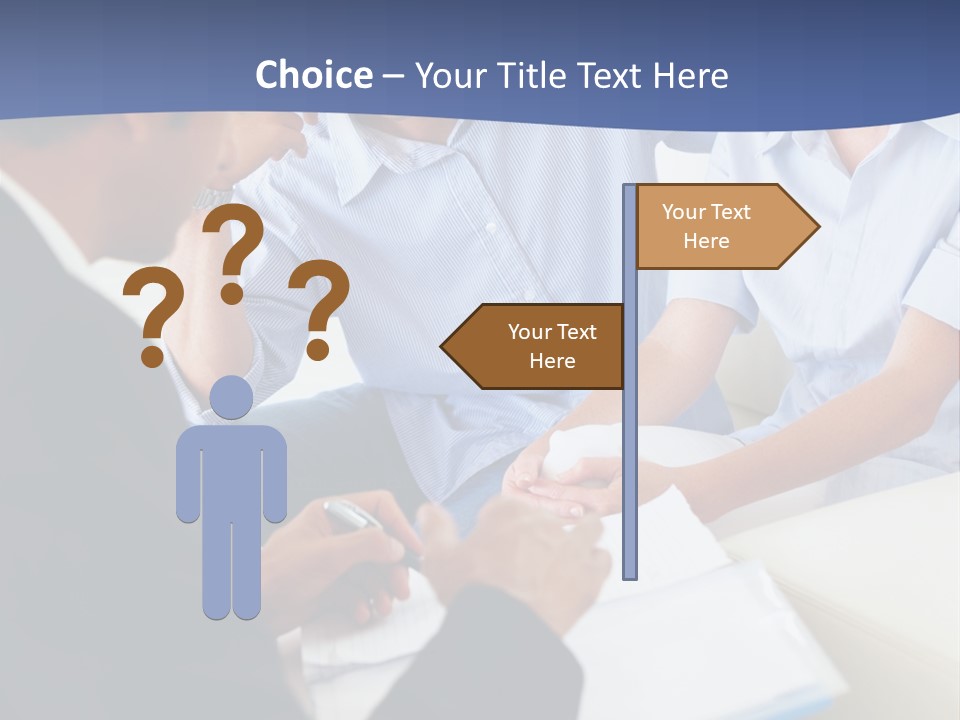 Choice – Your Title Text Here

? ? ?

Your Text Here

Your Text Here